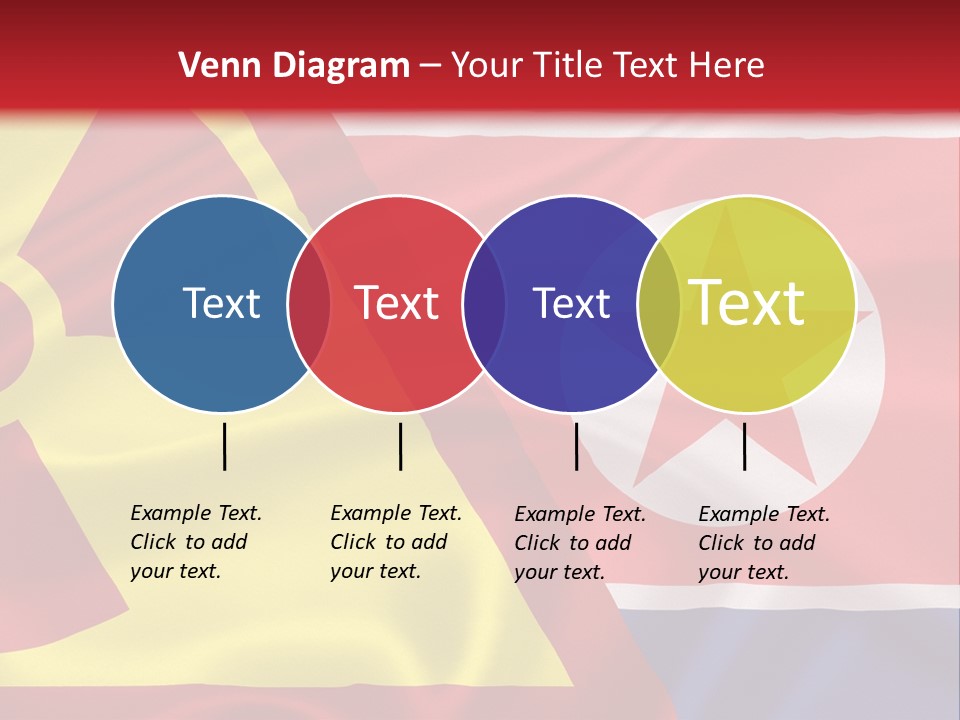 Venn Diagram – Your Title Text Here

Text

Text

Text

Text

Example Text. Click to add your text.

Example Text. Click to add your text.

Example Text. Click to add your text.

Example Text. Click to add your text.